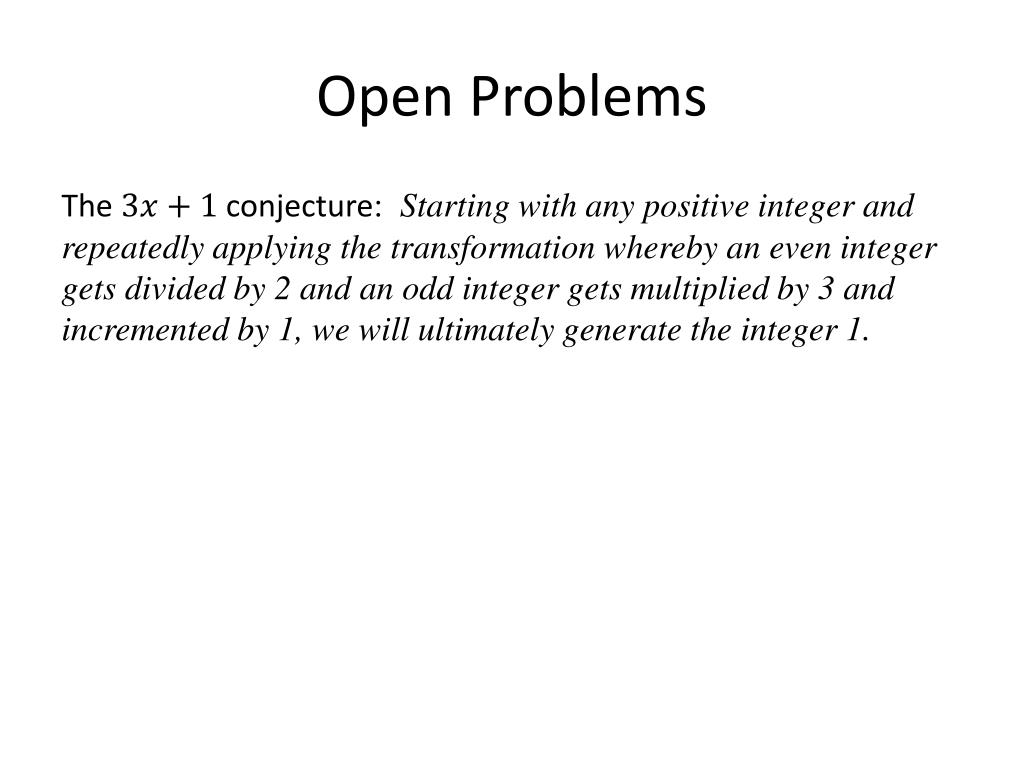 Open Problems

The $3x + 1$ conjecture: Starting with any positive integer and repeatedly applying the transformation whereby an even integer gets divided by 2 and an odd integer gets multiplied by 3 and incremented by 1, we will ultimately generate the integer 1.